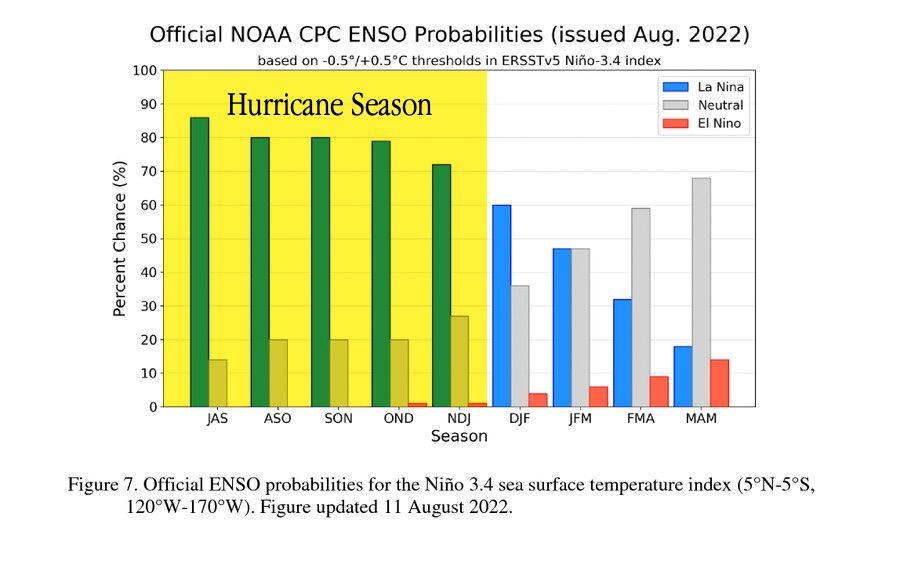 Official NOAA CPC ENSO Probabilities (issued Aug. 2022)

based on -0.5°/+0.5°C thresholds in ERSSTv5 Niño-3.4 index

Hurricane Season

La Nina
Neutral
El Nino

Percent Chance (%)

100
90
80
70
60
50
40
30
20
10
0

JAS ASO SON OND NDJ DJF JFM FMA MAM

Season

Figure 7. Official ENSO probabilities for the Niño 3.4 sea surface temperature index (5°N-5°S, 120°W-170°W). Figure updated 11 August 2022.